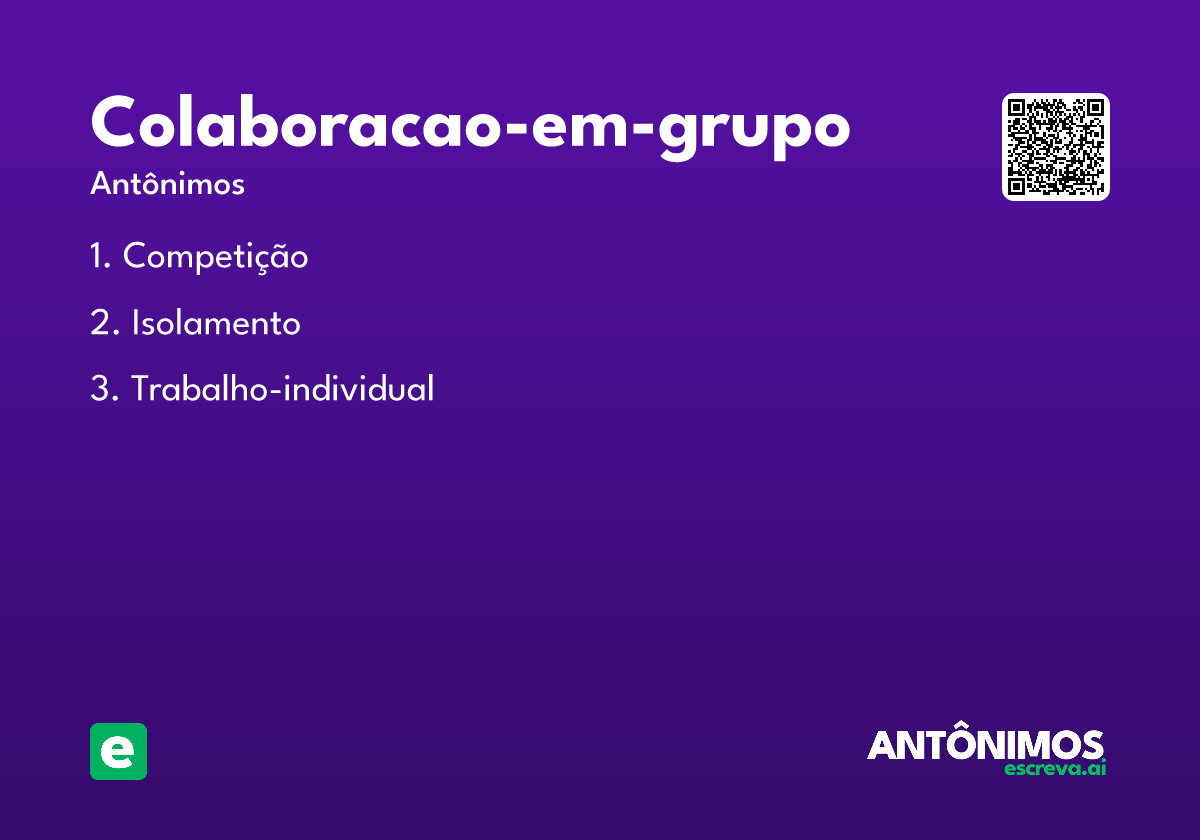 Colaboracao-em-grupo
Antônimos

1. Competição

2. Isolamento

3. Trabalho-individual

e

ANTÔNIMOS
escreva.ai